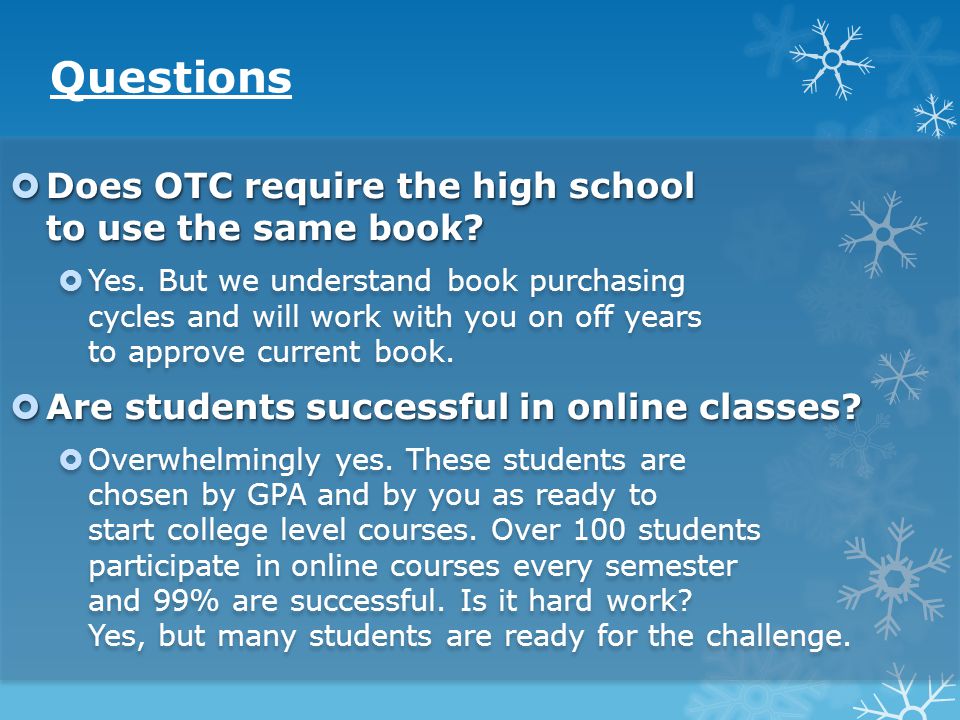 Questions

Does OTC require the high school to use the same book?

Yes. But we understand book purchasing cycles and will work with you on off years to approve current book.

Are students successful in online classes?

Overwhelmingly yes. These students are chosen by GPA and by you as ready to start college level courses. Over 100 students participate in online courses every semester and 99% are successful. Is it hard work? Yes, but many students are ready for the challenge.